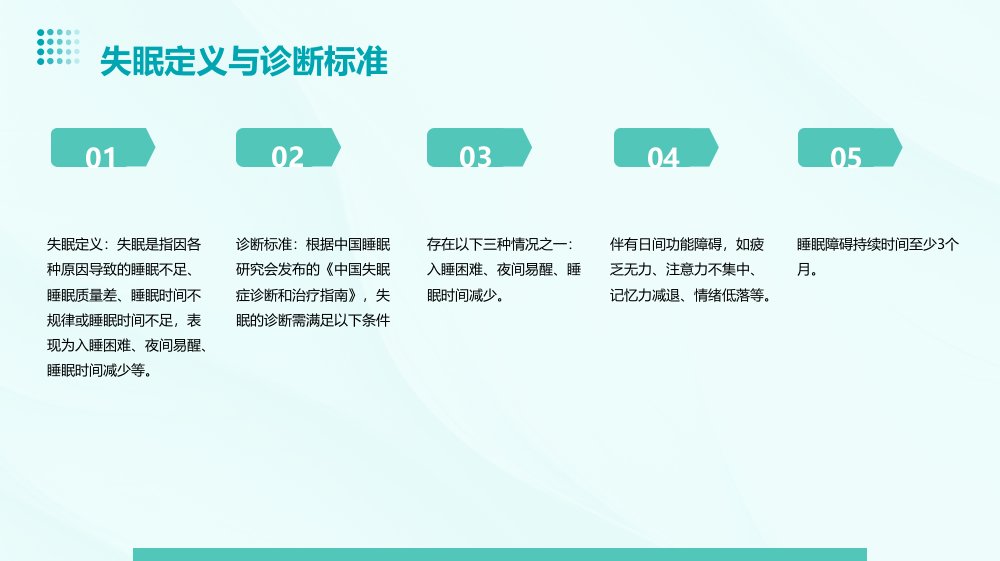 失眠定义与诊断标准

01

失眠定义：失眠是指因各种原因导致的睡眠不足、睡眠质量差、睡眠时间不规律或睡眠时间不足，表现为入睡困难、夜间易醒、睡眠时间减少等。

02

诊断标准：根据中国睡眠研究会发布的《中国失眠症诊断和治疗指南》，失眠的诊断需满足以下条件

03

存在以下三种情况之一：入睡困难、夜间易醒、睡眠时间减少。

04

伴有日间功能障碍，如疲乏无力、注意力不集中、记忆力减退、情绪低落等。

05

睡眠障碍持续时间至少3个月。